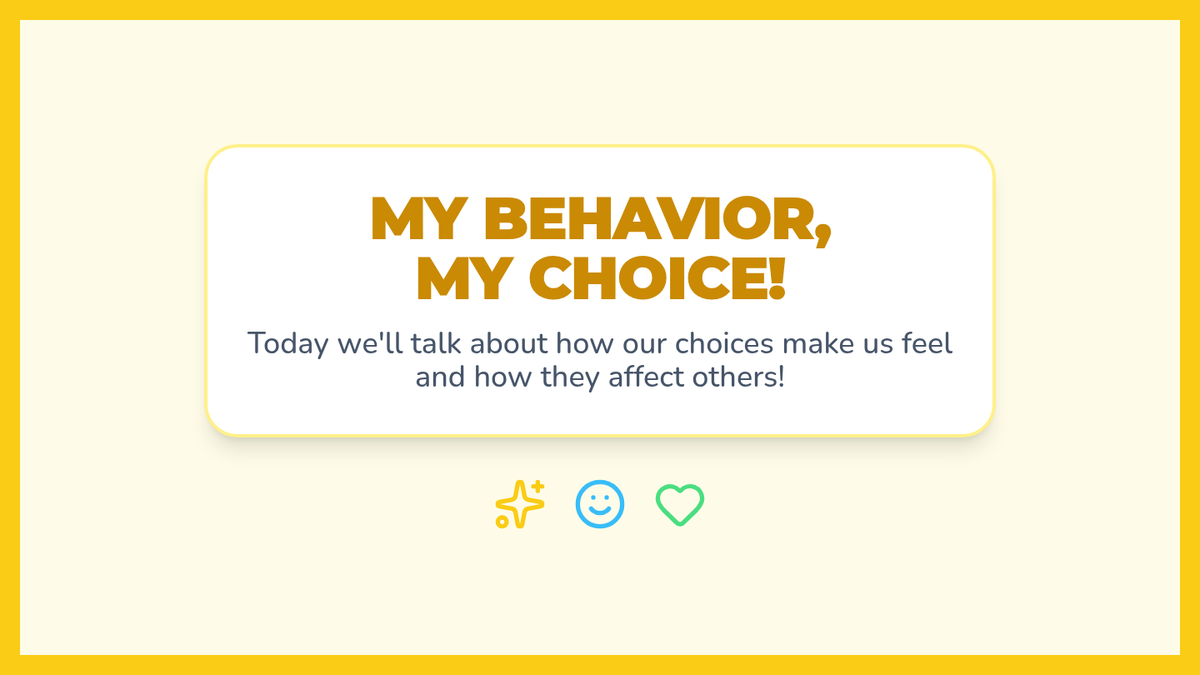 MY BEHAVIOR,
MY CHOICE!

Today we'll talk about how our choices make us feel and how they affect others!